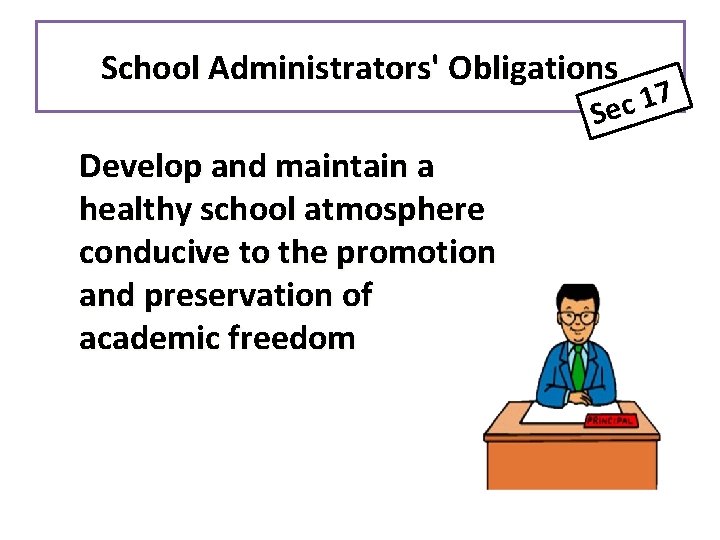 School Administrators' Obligations

Sec 17

Develop and maintain a healthy school atmosphere conducive to the promotion and preservation of academic freedom

PRINCIPAL